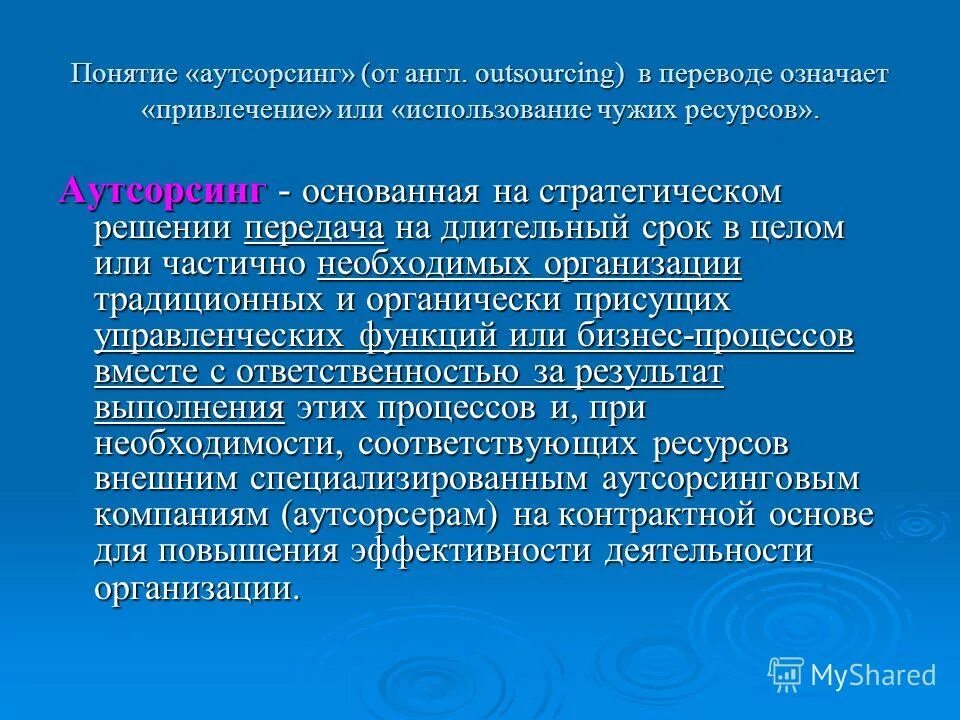 Понятие «аутсорсинг» (от англ. outsourcing) в переводе означает «привлечение» или «использование чужих ресурсов».

Аутсорсинг - основанная на стратегическом решении передача на длительный срок в целом или частично необходимых организации традиционных и органически присущих управленческих функций или бизнес-процессов вместе с ответственностью за результат выполнения этих процессов и, при необходимости, соответствующих ресурсов внешним специализированным аутсорсинговым компаниям (аутсорсерам) на контрактной основе для повышения эффективности деятельности организации.

MyShared